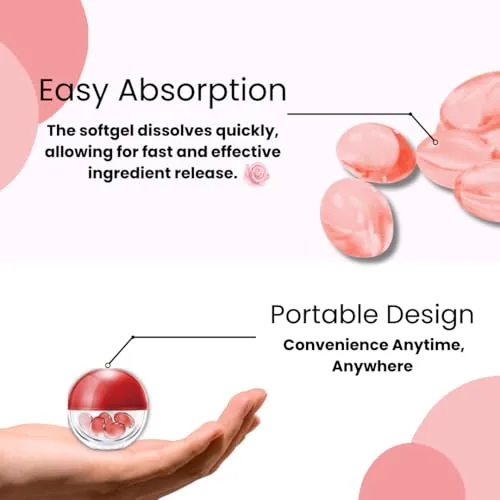 Easy Absorption

The softgel dissolves quickly, allowing for fast and effective ingredient release.

Portable Design

Convenience Anytime, Anywhere